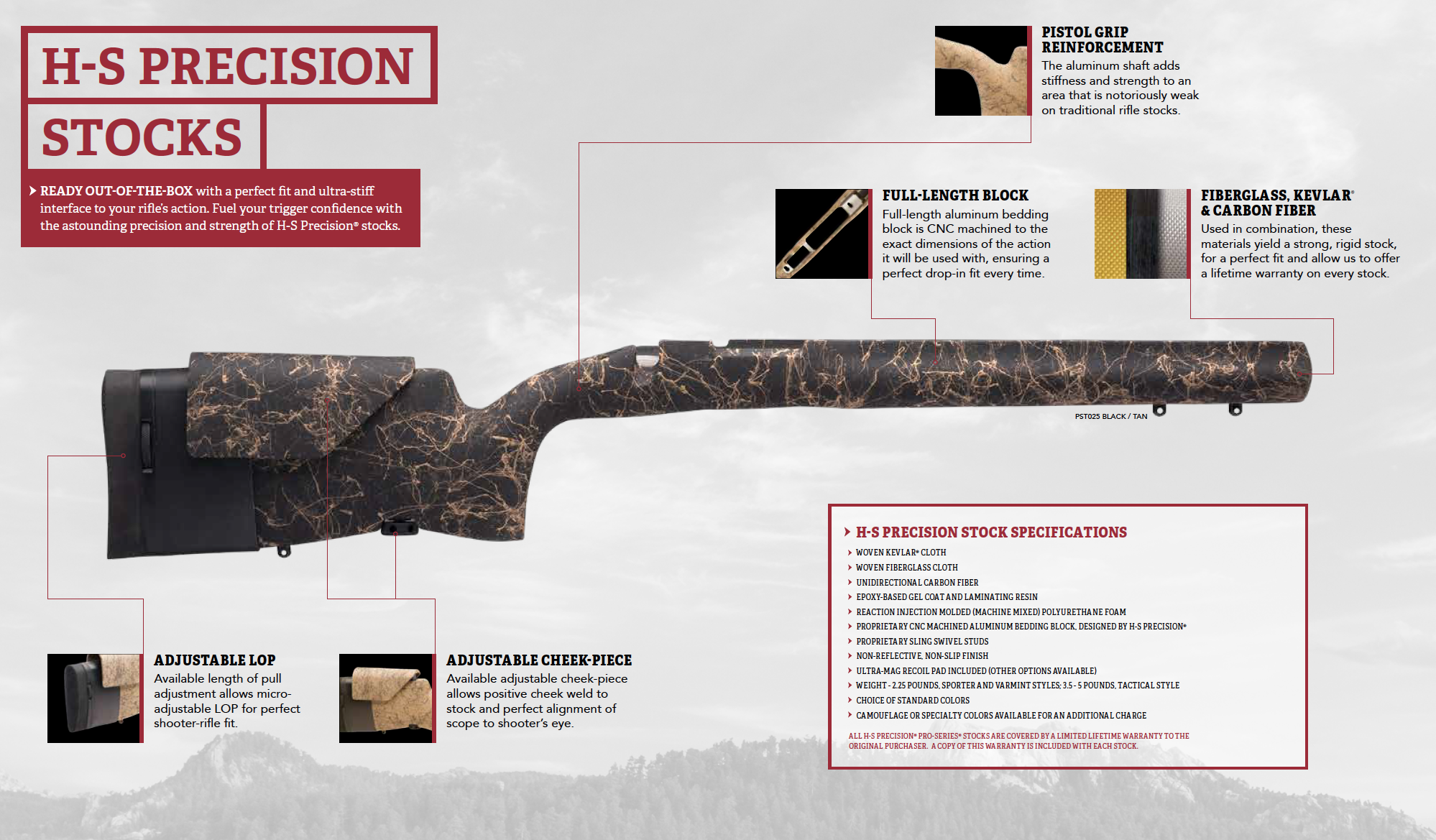 H-S PRECISION

STOCKS

READY OUT-OF-THE-BOX with a perfect fit and ultra-stiff interface to your rifle's action. Fuel your trigger confidence with the astounding precision and strength of H-S Precision® stocks.

PISTOL GRIP REINFORCEMENT
The aluminum shaft adds stiffness and strength to an area that is notoriously weak on traditional rifle stocks.

FULL-LENGTH BLOCK
Full-length aluminum bedding block is CNC machined to the exact dimensions of the action it will be used with, ensuring a perfect drop-in fit every time.

FIBERGLASS, KEVLAR® & CARBON FIBER
Used in combination, these materials yield a strong, rigid stock, for a perfect fit and allow us to offer a lifetime warranty on every stock.

PST025 BLACK / TAN

ADJUSTABLE LOP
Available length of pull adjustment allows micro-adjustable LOP for perfect shooter-rifle fit.

ADJUSTABLE CHEEK-PIECE
Available adjustable cheek-piece allows positive cheek weld to stock and perfect alignment of scope to shooter's eye.

H-S PRECISION STOCK SPECIFICATIONS
WOVEN KEVLAR® CLOTH
WOVEN FIBERGLASS CLOTH
UNIDIRECTIONAL CARBON FIBER
EPOXY-BASED GEL COAT AND LAMINATING RESIN
REACTION INJECTION MOLDED (MACHINE MIXED) POLYURETHANE FOAM
PROPRIETARY CNC MACHINED ALUMINUM BEDDING BLOCK, DESIGNED BY H-S PRECISION®
PROPRIETARY SLING SWIVEL STUDS
NON-REFLECTIVE, NON-SLIP FINISH
ULTRA-MAG RECOIL PAD INCLUDED (OTHER OPTIONS AVAILABLE)
WEIGHT - 2.25 POUNDS, SPORTER AND VARMINT STYLES; 3.5 - 5 POUNDS, TACTICAL STYLE
CHOICE OF STANDARD COLORS
CAMOUFLAGE OR SPECIALTY COLORS AVAILABLE FOR AN ADDITIONAL CHARGE

ALL H-S PRECISION® PRO-SERIES® STOCKS ARE COVERED BY A LIMITED LIFETIME WARRANTY TO THE ORIGINAL PURCHASER. A COPY OF THIS WARRANTY IS INCLUDED WITH EACH STOCK.